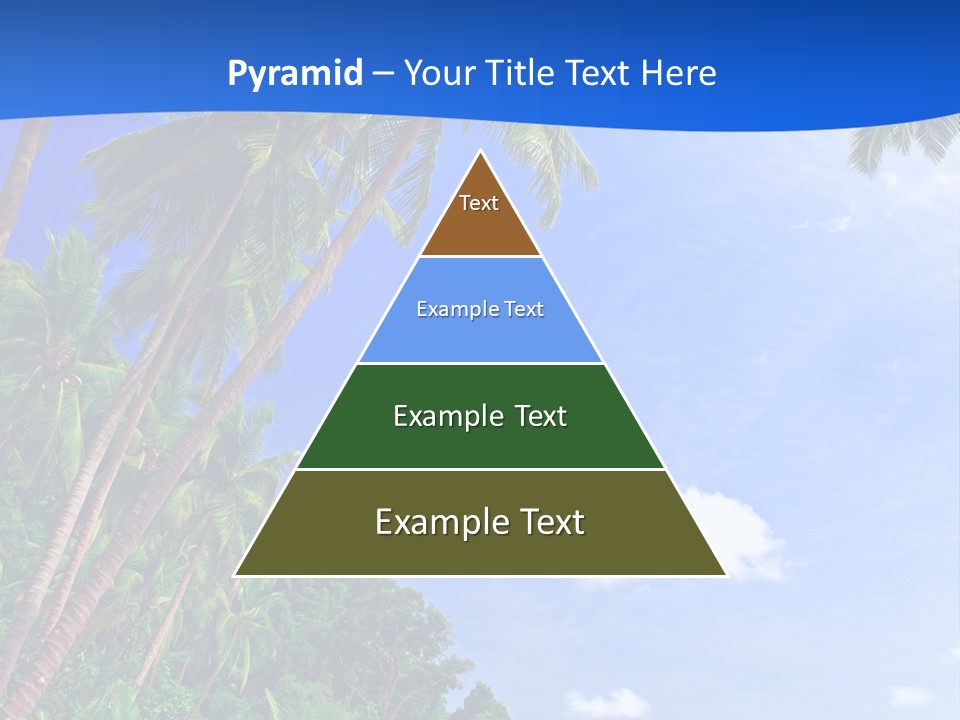 Pyramid – Your Title Text Here

Text

Example Text

Example Text

Example Text